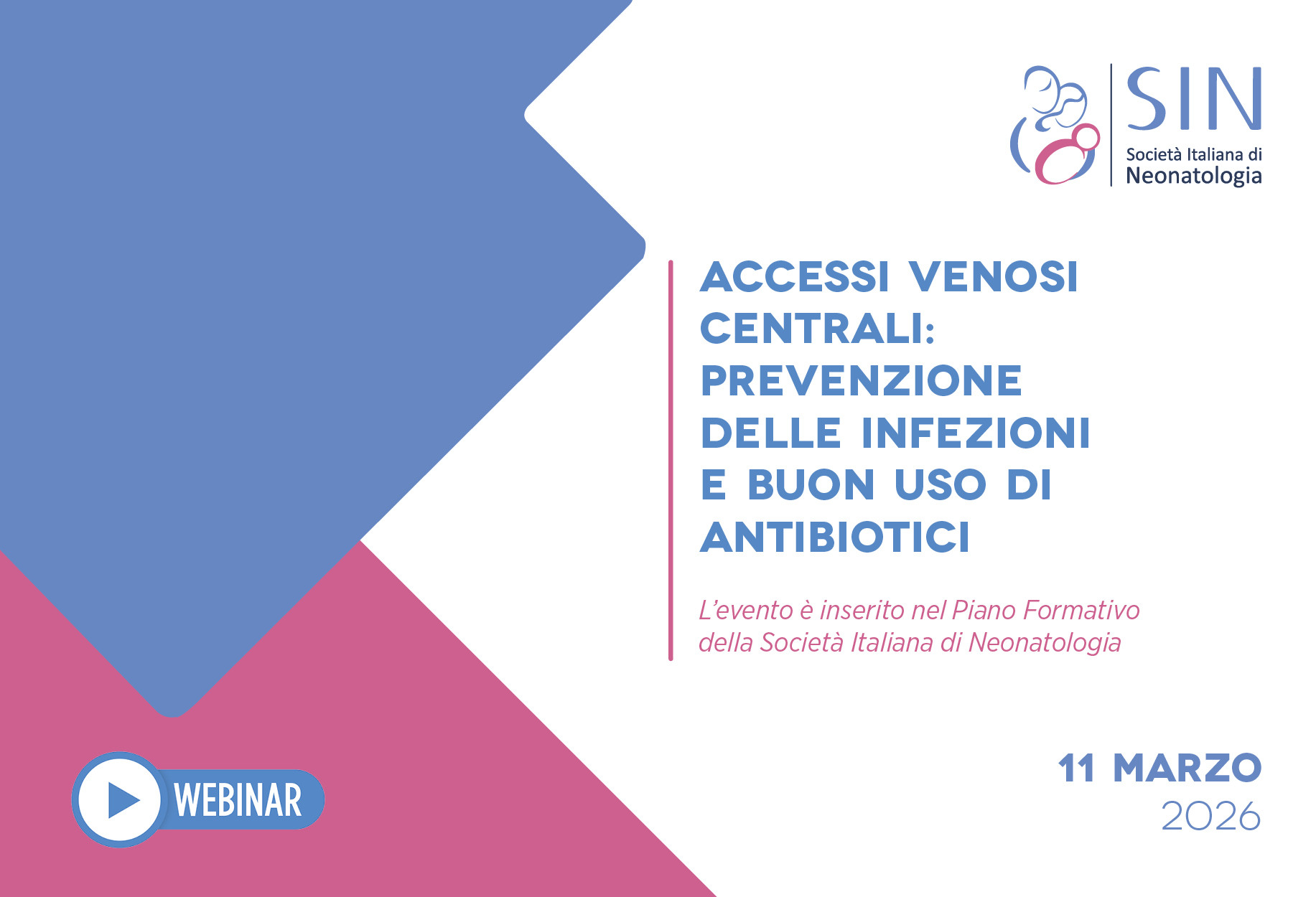 SIN
Società Italiana di
Neonatologia

ACCESSI VENOSI CENTRALI: PREVENZIONE DELLE INFEZIONI E BUON USO DI ANTIBIOTICI

L'evento è inserito nel Piano Formativo della Società Italiana di Neonatologia

WEBINAR

11 MARZO
2026